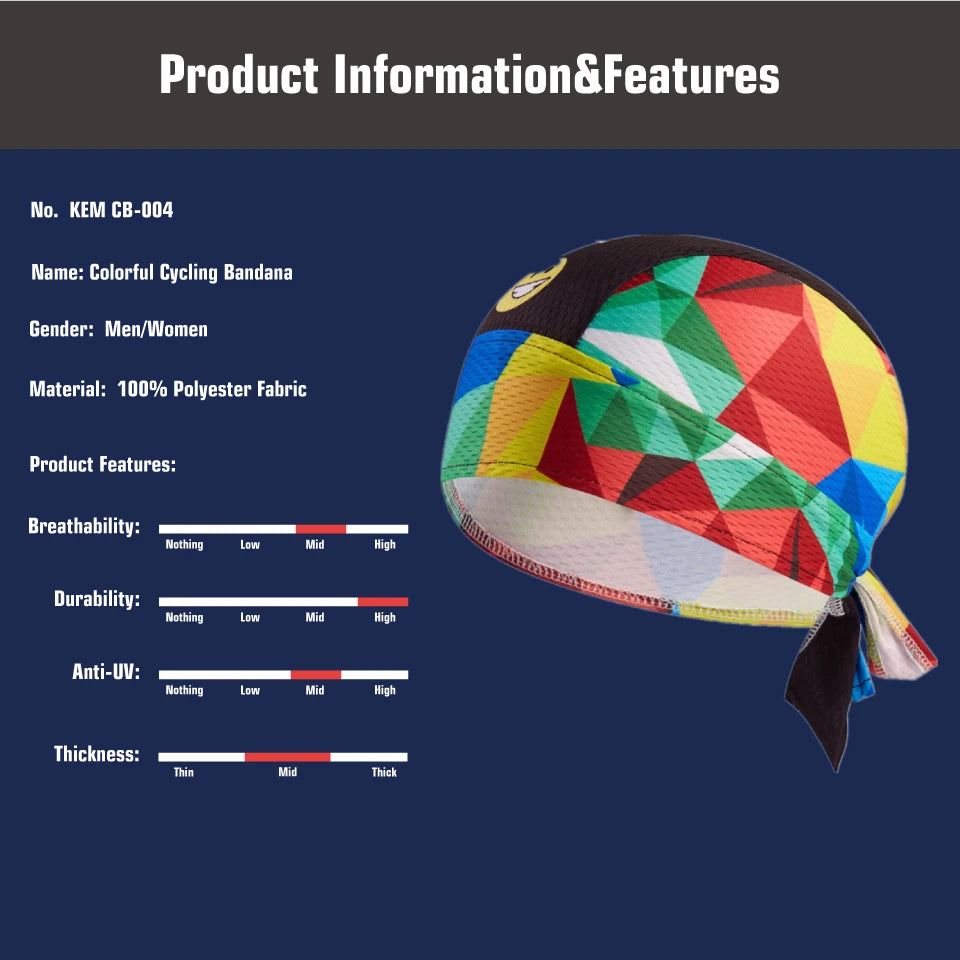 Product Information&Features

No. KEM CB-004

Name: Colorful Cycling Bandana

Gender: Men/Women

Material: 100% Polyester Fabric

Product Features:

Breathability:
Nothing Low Mid High

Durability:
Nothing Low Mid High

Anti-UV:
Nothing Low Mid High

Thickness:
Thin Mid Thick